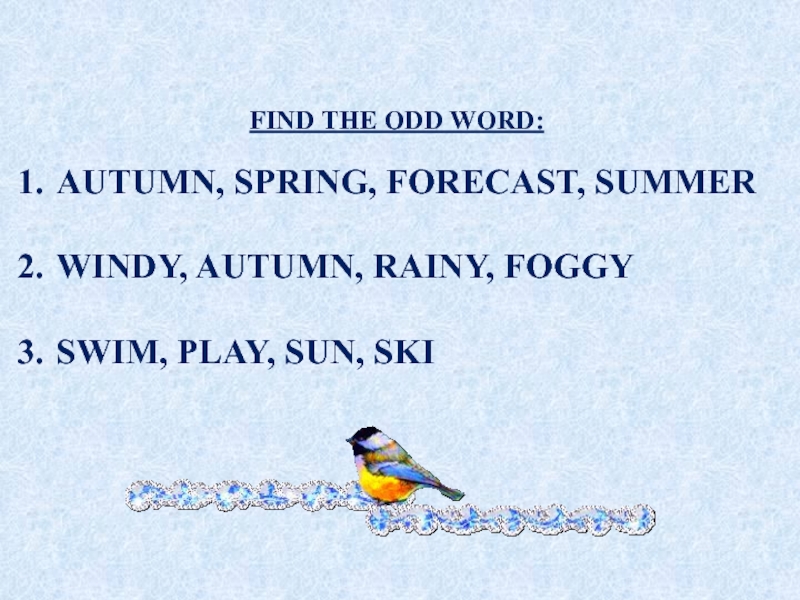 FIND THE ODD WORD:

1. AUTUMN, SPRING, FORECAST, SUMMER

2. WINDY, AUTUMN, RAINY, FOGGY

3. SWIM, PLAY, SUN, SKI